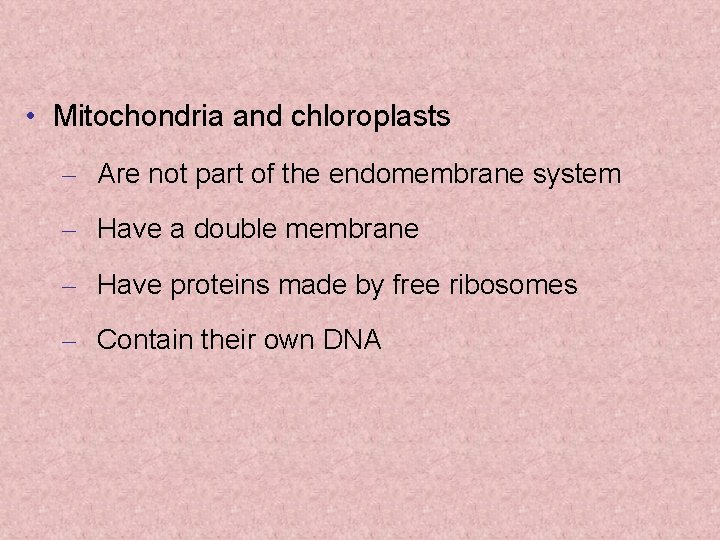 • Mitochondria and chloroplasts

– Are not part of the endomembrane system

– Have a double membrane

– Have proteins made by free ribosomes

– Contain their own DNA